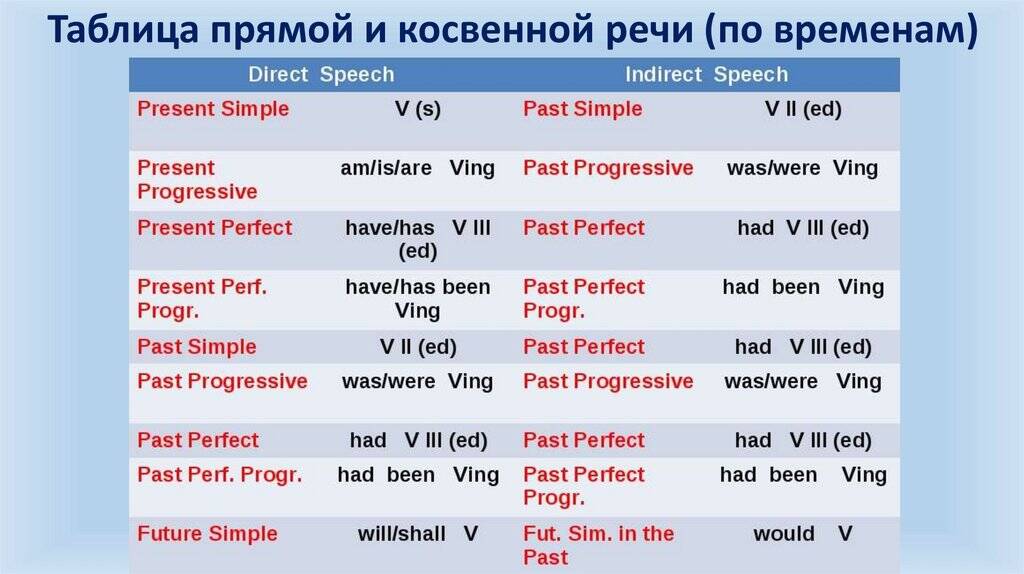 Таблица прямой и косвенной речи (по временам)

| Direct Speech | | Indirect Speech | |
|---|---|---|---|
| Present Simple | V (s) | Past Simple | V II (ed) |
| Present Progressive | am/is/are Ving | Past Progressive | was/were Ving |
| Present Perfect | have/has V III (ed) | Past Perfect | had V III (ed) |
| Present Perf. Progr. | have/has been Ving | Past Perfect Progr. | had been Ving |
| Past Simple | V II (ed) | Past Perfect | had V III (ed) |
| Past Progressive | was/were Ving | Past Progressive | was/were Ving |
| Past Perfect | had V III (ed) | Past Perfect | had V III (ed) |
| Past Perf. Progr. | had been Ving | Past Perfect Progr. | had been Ving |
| Future Simple | will/shall V | Fut. Sim. in the Past | would V |